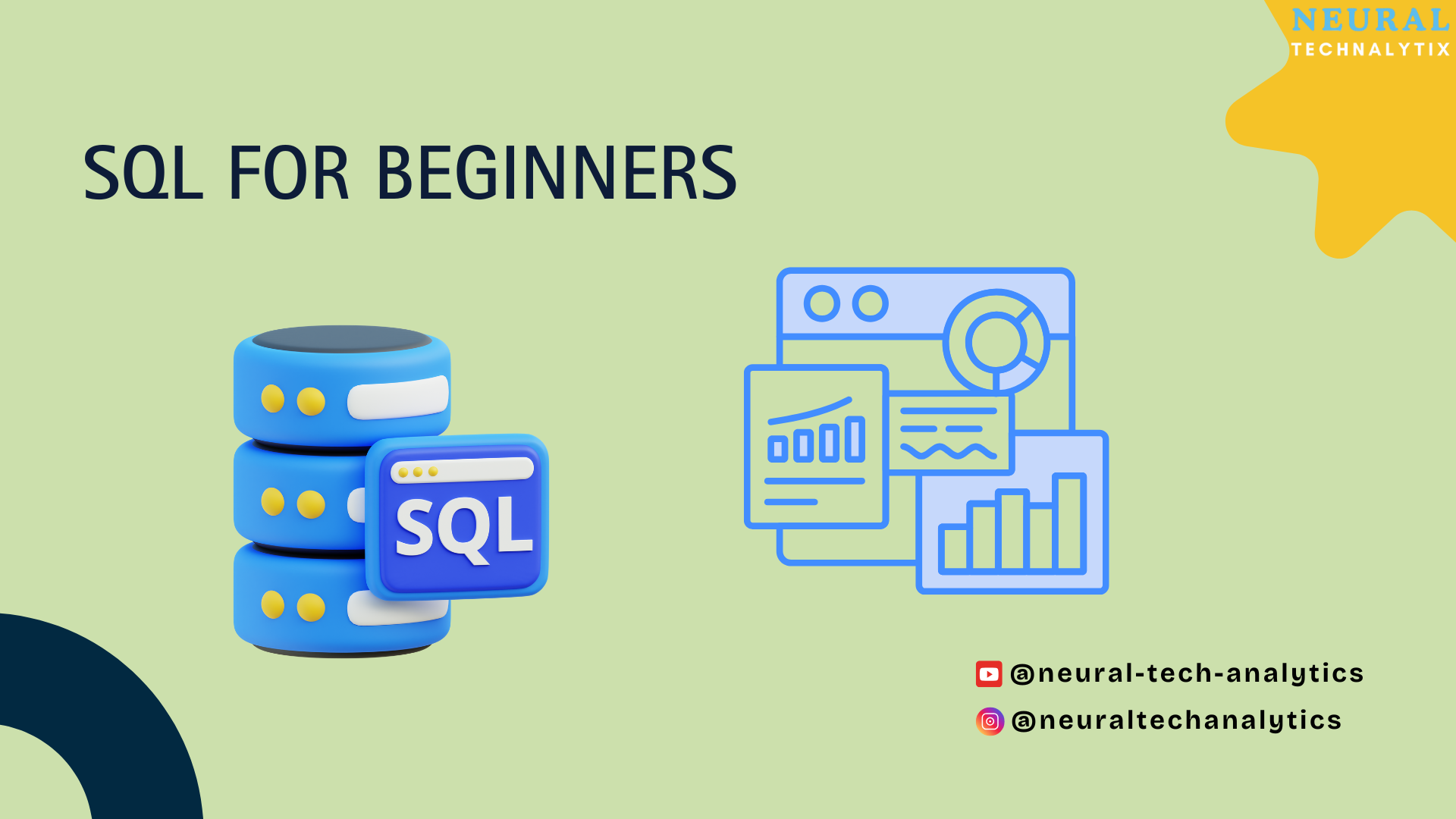 NEURAL
TECHNALYTIX

SQL FOR BEGINNERS

SQL

@neural-tech-analytics
@neuraltechanalytics